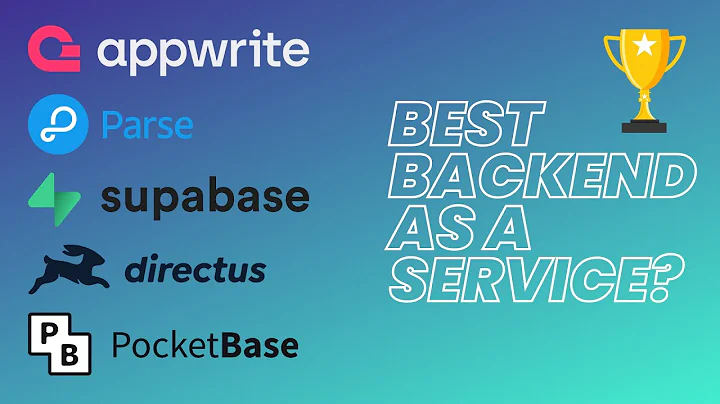 appwrite

Parse

supabase

directus

PB PocketBase

BEST BACKEND AS A SERVICE?